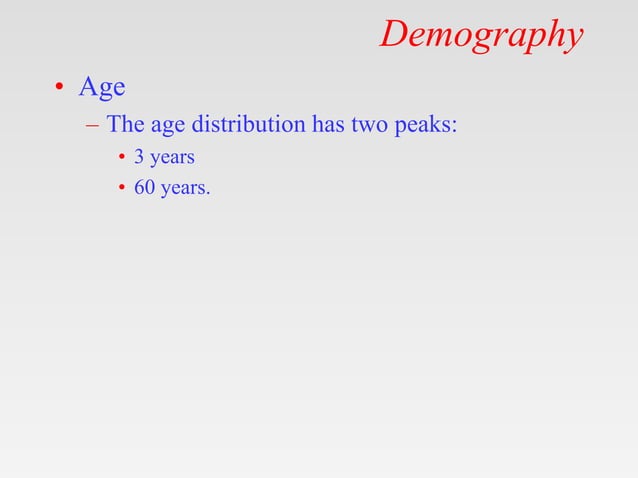 Demography

• Age
– The age distribution has two peaks:
• 3 years
• 60 years.